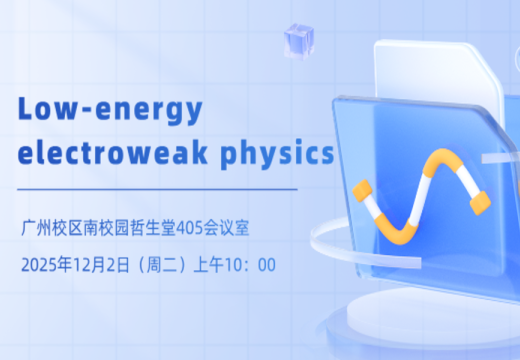 Low-energy electroweak physics

广州校区南校园哲生堂405会议室

2025年12月2日（周二）上午10：00